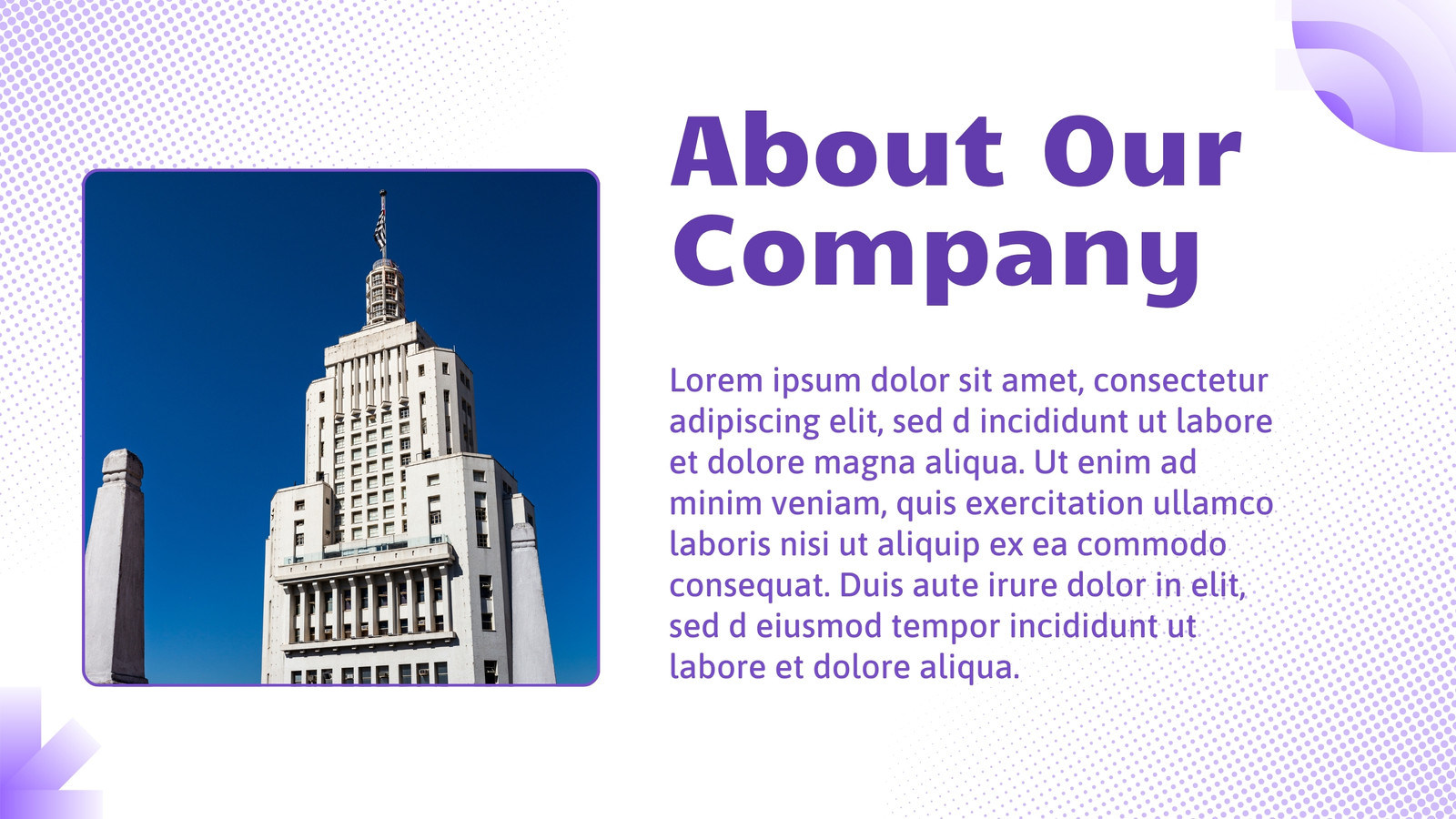 About Our Company

Lorem ipsum dolor sit amet, consectetur adipiscing elit, sed d incididunt ut labore et dolore magna aliqua. Ut enim ad minim veniam, quis exercitation ullamco laboris nisi ut aliquip ex ea commodo consequat. Duis aute irure dolor in elit, sed d eiusmod tempor incididunt ut labore et dolore aliqua.